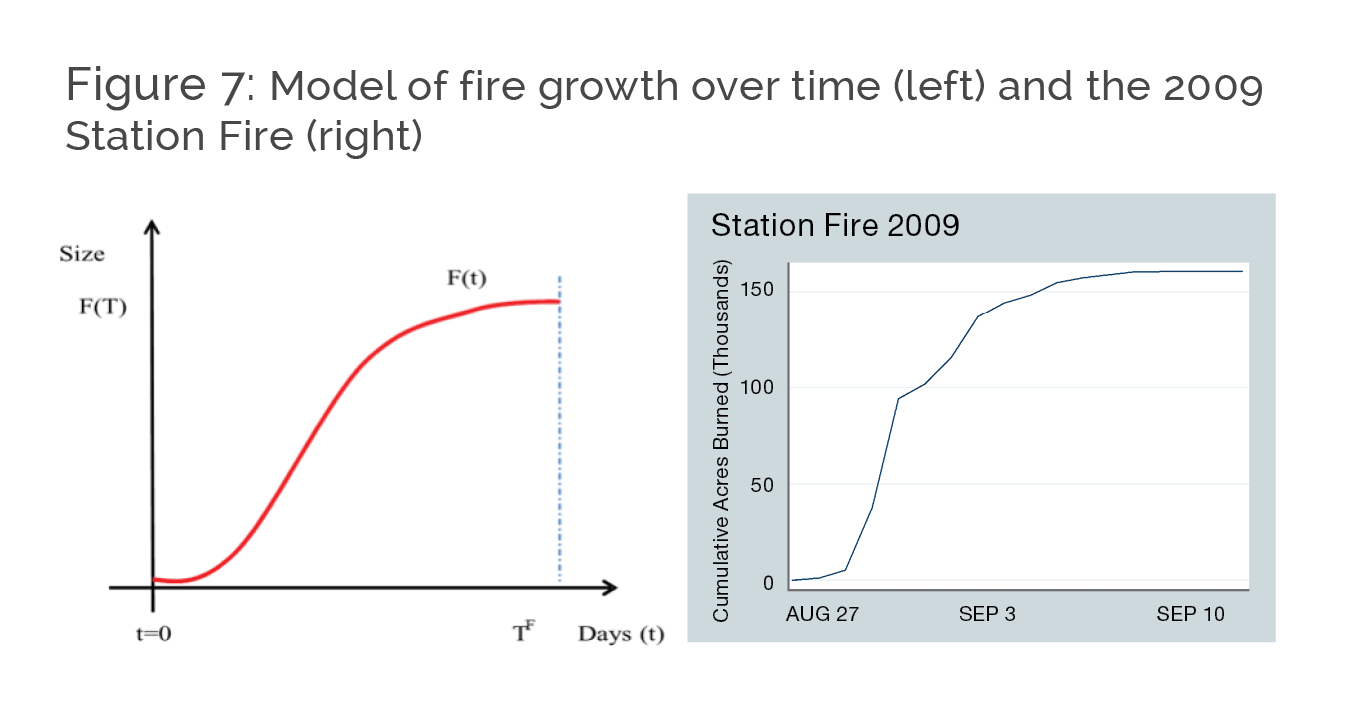 Figure 7: Model of fire growth over time (left) and the 2009 Station Fire (right)

Size

F(T)

F(t)

t=0

$T^F$

Days (t)

Station Fire 2009

Cumulative Acres Burned (Thousands)

150

100

50

0

AUG 27

SEP 3

SEP 10